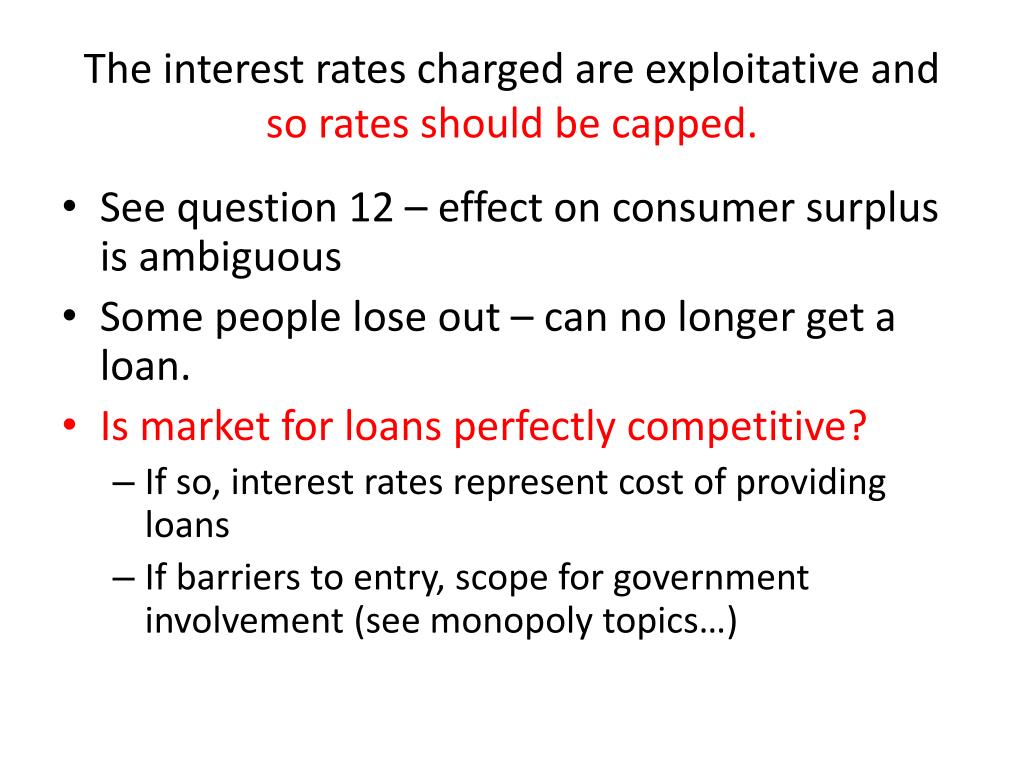 The interest rates charged are exploitative and so rates should be capped.

• See question 12 – effect on consumer surplus is ambiguous
• Some people lose out – can no longer get a loan.
• Is market for loans perfectly competitive?
  – If so, interest rates represent cost of providing loans
  – If barriers to entry, scope for government involvement (see monopoly topics…)